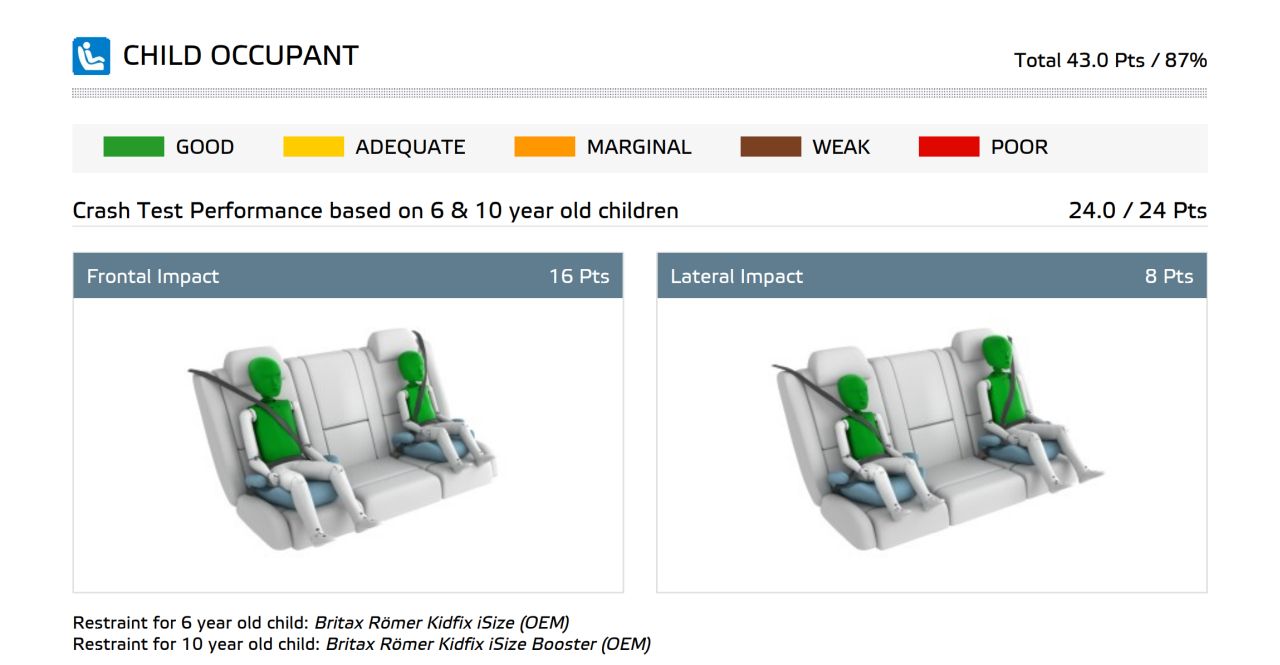 CHILD OCCUPANT

Total 43.0 Pts / 87%

GOOD ADEQUATE MARGINAL WEAK POOR

Crash Test Performance based on 6 & 10 year old children

24.0 / 24 Pts

Frontal Impact 16 Pts

Lateral Impact 8 Pts

Restraint for 6 year old child: Britax Römer Kidfix iSize (OEM)
Restraint for 10 year old child: Britax Römer Kidfix iSize Booster (OEM)